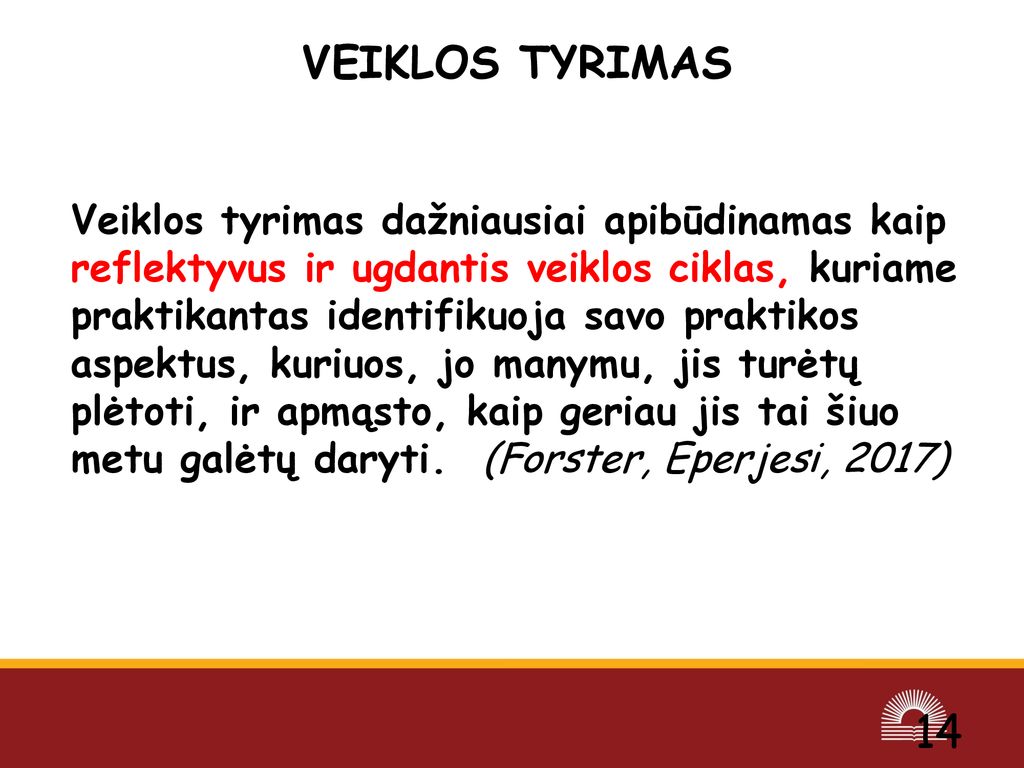 VEIKLOS TYRIMAS

Veiklos tyrimas dažniausiai apibūdinamas kaip reflektyvus ir ugdantis veiklos ciklas, kuriame praktikantas identifikuoja savo praktikos aspektus, kuriuos, jo manymu, jis turėtų plėtoti, ir apmąsto, kaip geriau jis tai šiuo metu galėtų daryti. (Forster, Eperjesi, 2017)

14